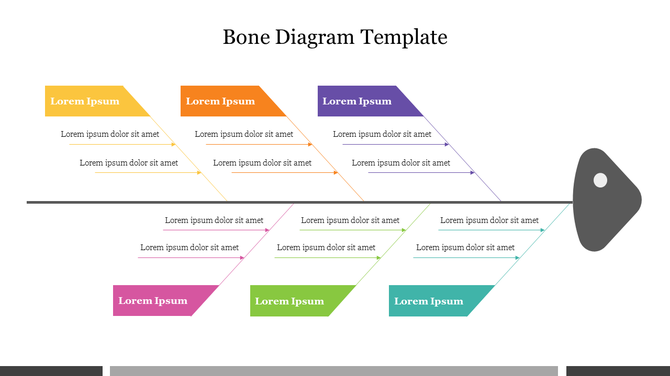 Bone Diagram Template

Lorem Ipsum

Lorem ipsum dolor sit amet

Lorem ipsum dolor sit amet

Lorem Ipsum

Lorem ipsum dolor sit amet

Lorem ipsum dolor sit amet

Lorem Ipsum

Lorem ipsum dolor sit amet

Lorem ipsum dolor sit amet

Lorem ipsum dolor sit amet

Lorem ipsum dolor sit amet

Lorem Ipsum

Lorem ipsum dolor sit amet

Lorem ipsum dolor sit amet

Lorem Ipsum

Lorem ipsum dolor sit amet

Lorem ipsum dolor sit amet

Lorem Ipsum